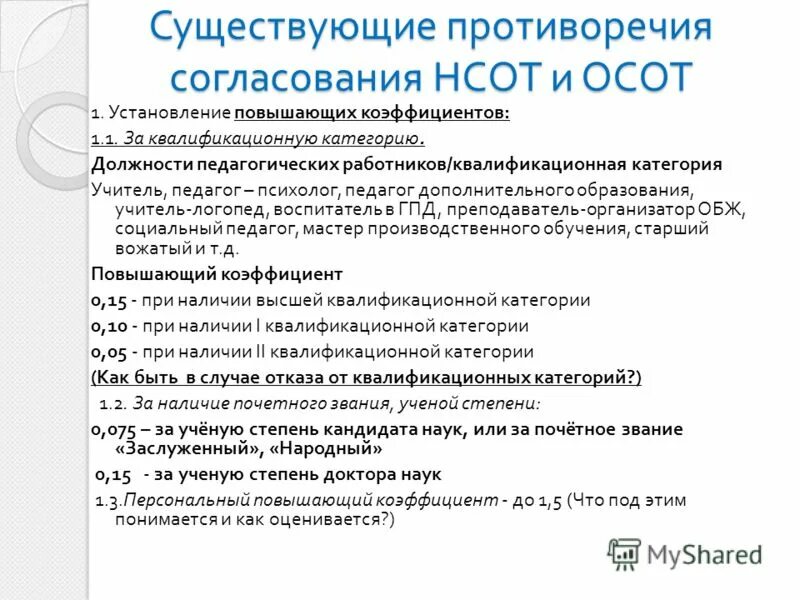 Существующие противоречия согласования НСОТ и ОСОТ

1. Установление повышающих коэффициентов:

1.1. За квалификационную категорию.

Должности педагогических работников/квалификационная категория

Учитель, педагог – психолог, педагог дополнительного образования, учитель-логопед, воспитатель в ГПД, преподаватель-организатор ОБЖ, социальный педагог, мастер производственного обучения, старший вожатый и т.д.

Повышающий коэффициент

0,15 - при наличии высшей квалификационной категории

0,10 - при наличии I квалификационной категории

0,05 - при наличии II квалификационной категории

(Как быть в случае отказа от квалификационных категорий?)

1.2. За наличие почетного звания, ученой степени:

0,075 – за учёную степень кандидата наук, или за почётное звание «Заслуженный», «Народный»

0,15 - за ученую степень доктора наук

1.3.Персональный повышающий коэффициент - до 1,5 (Что под этим понимается и как оценивается?)

MyShared